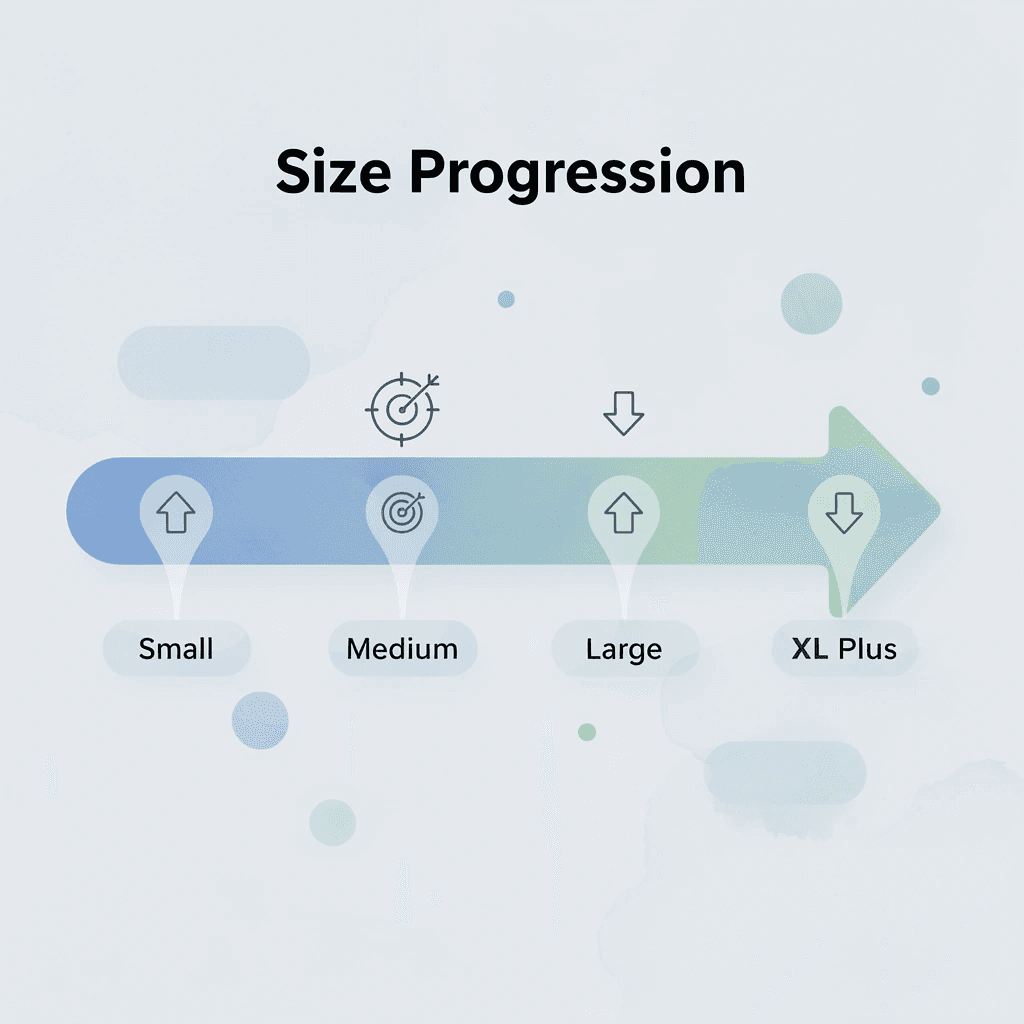 Size Progression

Small

Medium

Large

XL Plus